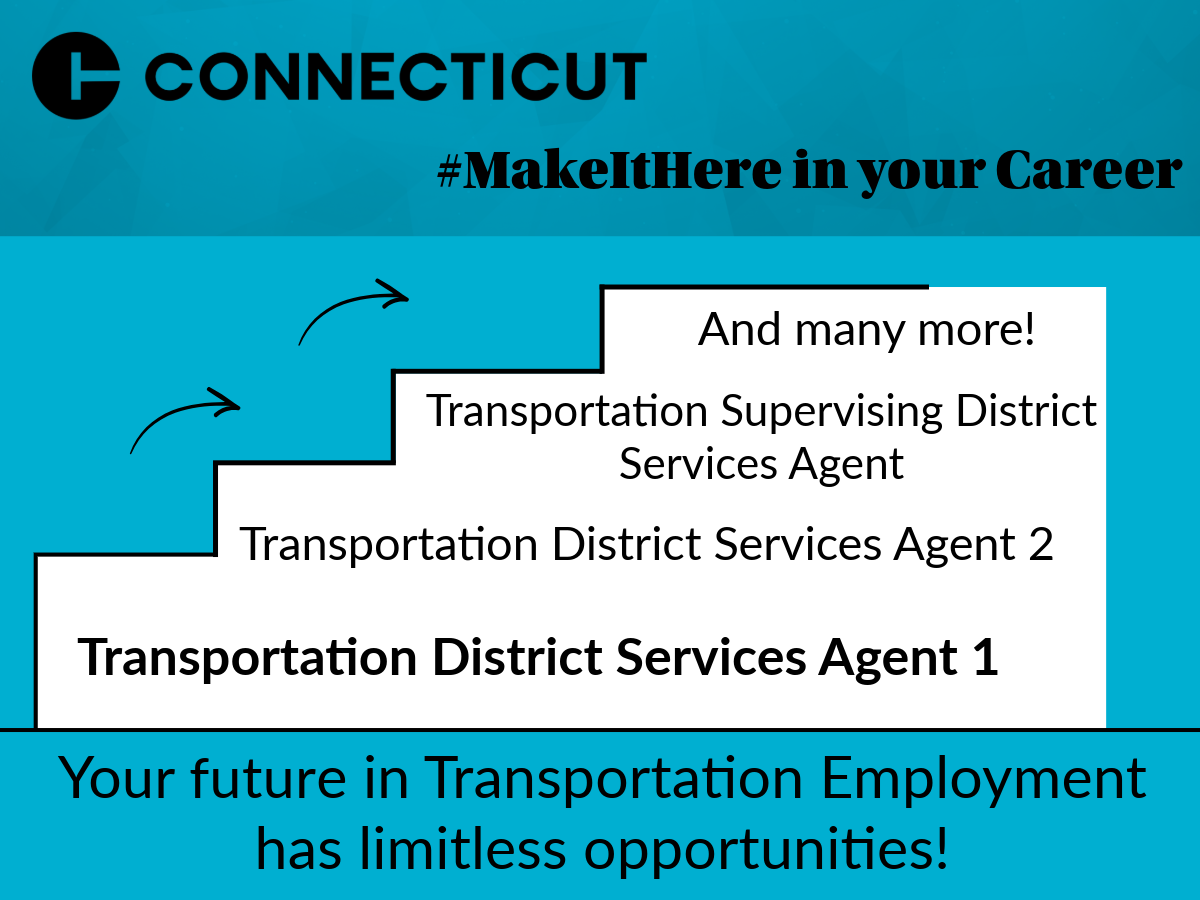 CONNECTICUT

#MakeItHere in your Career

And many more!

Transportation Supervising District Services Agent

Transportation District Services Agent 2

Transportation District Services Agent 1

Your future in Transportation Employment has limitless opportunities!